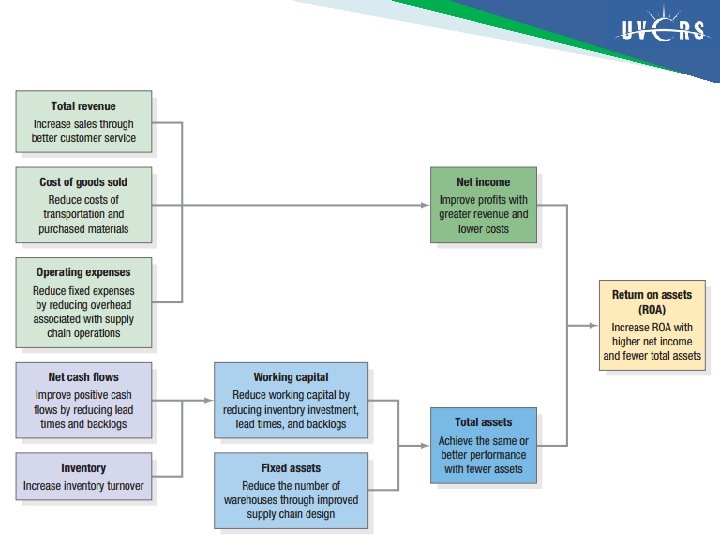 UVERS

Total revenue
Increase sales through better customer service

Cost of goods sold
Reduce costs of transportation and purchased materials

Operating expenses
Reduce fixed expenses by reducing overhead associated with supply chain operations

Net cash flows
Improve positive cash flows by reducing lead times and backlogs

Inventory
Increase inventory turnover

Working capital
Reduce working capital by reducing inventory investment, lead times, and backlogs

Fixed assets
Reduce the number of warehouses through improved supply chain design

Net income
Improve profits with greater revenue and lower costs

Total assets
Achieve the same or better performance with fewer assets

Return on assets (ROA)
Increase ROA with higher net income and fewer total assets